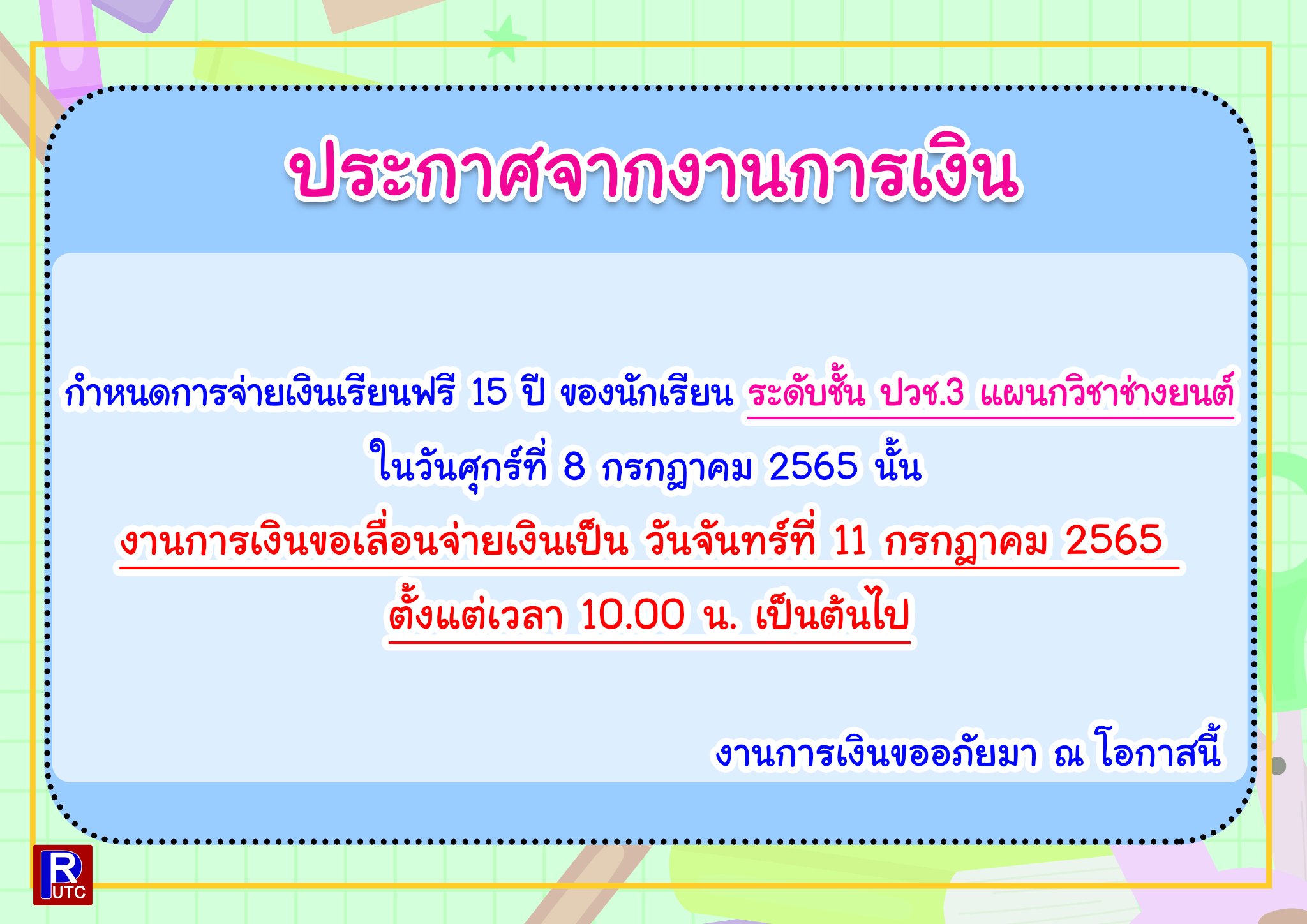 ประกาศจากงานการเงิน

กำหนดการจ่ายเงินเรียนฟรี 15 ปี ของนักเรียน ระดับชั้น ปวช.3 แผนกวิชาช่างยนต์ ในวันศุกร์ที่ 8 กรกฎาคม 2565 นั้น

งานการเงินขอเลื่อนจ่ายเงินเป็น วันจันทร์ที่ 11 กรกฎาคม 2565 ตั้งแต่เวลา 10.00 น. เป็นต้นไป

งานการเงินขออภัยมา ณ โอกาสนี้

R UTC